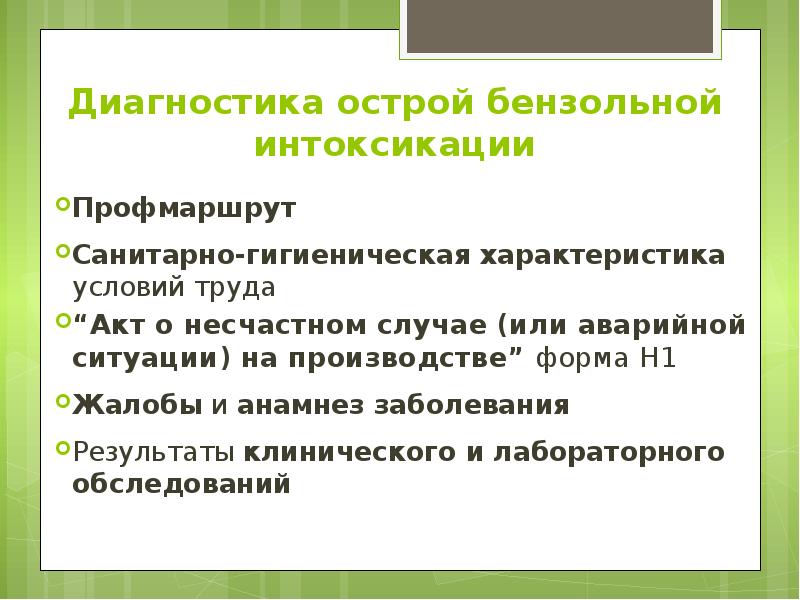 Диагностика острой бензольной интоксикации

Профмаршрут

Санитарно-гигиеническая характеристика условий труда

“Акт о несчастном случае (или аварийной ситуации) на производстве” форма Н1

Жалобы и анамнез заболевания

Результаты клинического и лабораторного обследований